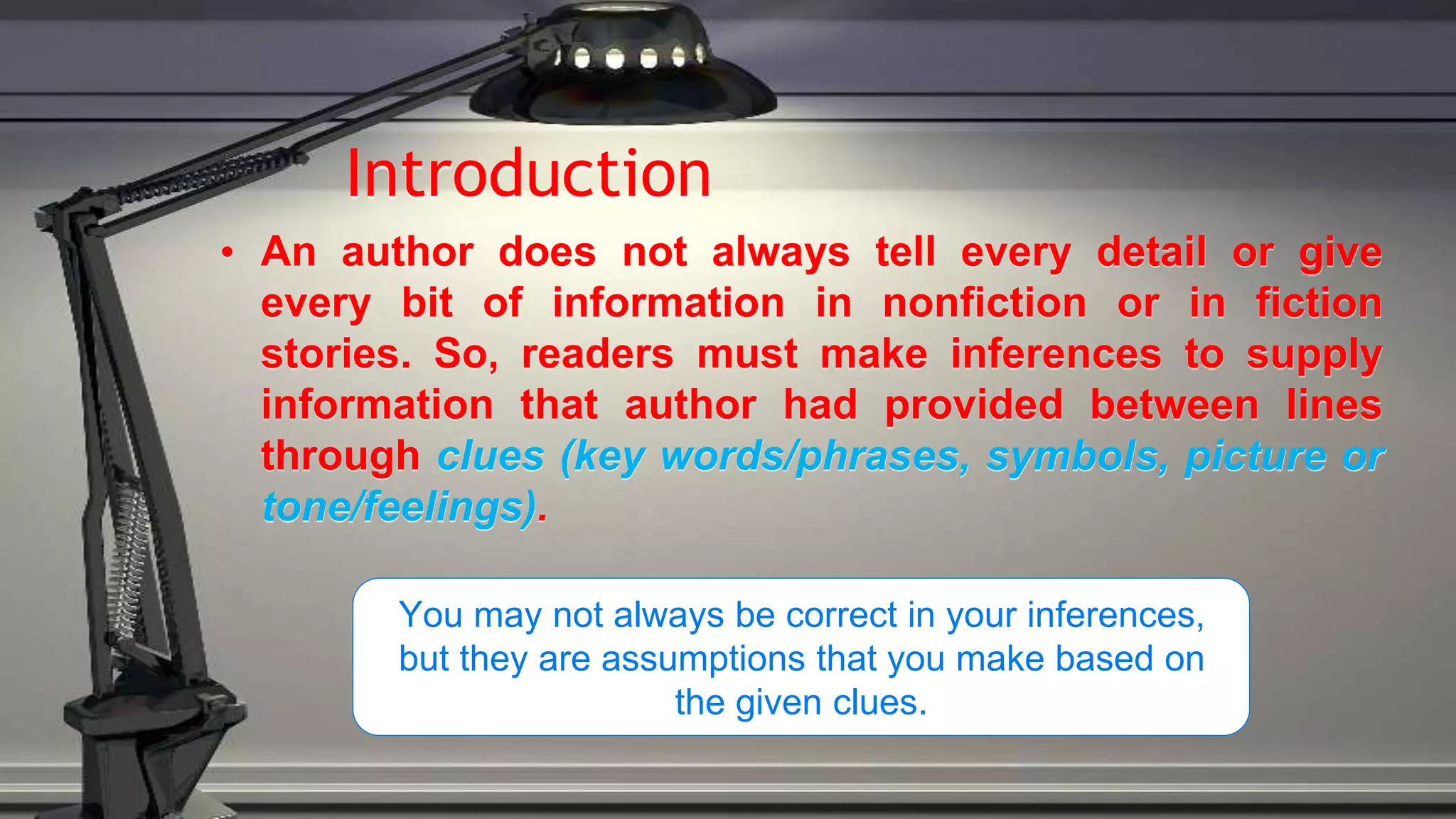 Introduction

• An author does not always tell every detail or give every bit of information in nonfiction or in fiction stories. So, readers must make inferences to supply information that author had provided between lines through clues (key words/phrases, symbols, picture or tone/feelings).

You may not always be correct in your inferences, but they are assumptions that you make based on the given clues.